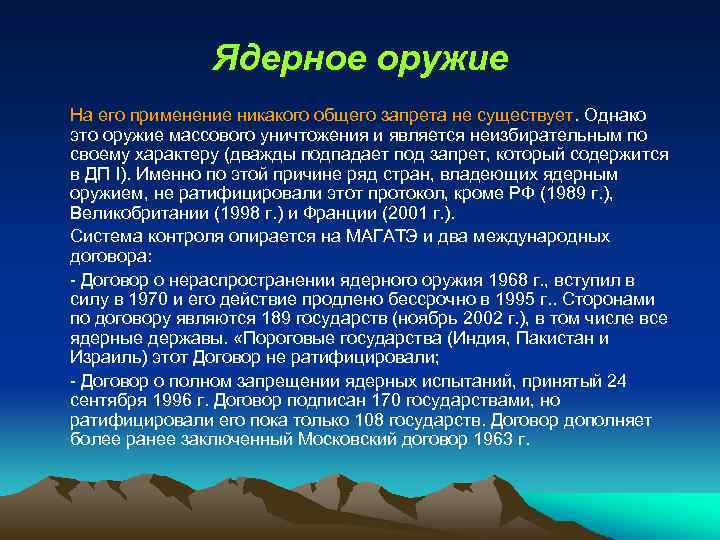 Ядерное оружие

На его применение никакого общего запрета не существует. Однако это оружие массового уничтожения и является неизбирательным по своему характеру (дважды подпадает под запрет, который содержится в ДП I). Именно по этой причине ряд стран, владеющих ядерным оружием, не ратифицировали этот протокол, кроме РФ (1989 г.), Великобритании (1998 г.) и Франции (2001 г.).

Система контроля опирается на МАГАТЭ и два международных договора:

- Договор о нераспространении ядерного оружия 1968 г., вступил в силу в 1970 и его действие продлено бессрочно в 1995 г.. Сторонами по договору являются 189 государств (ноябрь 2002 г.), в том числе все ядерные державы. «Пороговые государства (Индия, Пакистан и Израиль) этот Договор не ратифицировали;

- Договор о полном запрещении ядерных испытаний, принятый 24 сентября 1996 г. Договор подписан 170 государствами, но ратифицировали его пока только 108 государств. Договор дополняет более ранее заключенный Московский договор 1963 г.